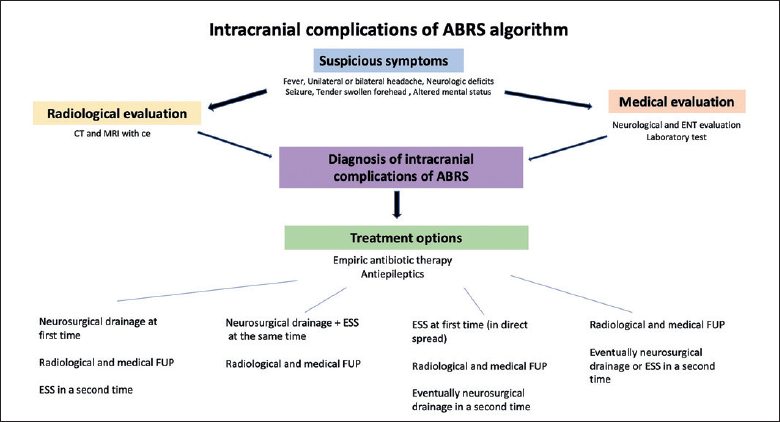 Intracranial complications of ABRS algorithm

Suspicious symptoms

Fever, Unilateral or bilateral headache, Neurologic deficits
Seizure, Tender swollen forehead , Altered mental status

Radiological evaluation

CT and MRI with ce

Medical evaluation

Neurological and ENT evaluation
Laboratory test

Diagnosis of intracranial complications of ABRS

Treatment options

Empiric antibiotic therapy
Antiepileptics

Neurosurgical drainage at first time

Radiological and medical FUP

ESS in a second time

Neurosurgical drainage + ESS at the same time

Radiological and medical FUP

ESS at first time (in direct spread)

Radiological and medical FUP

Eventually neurosurgical drainage in a second time

Radiological and medical FUP

Eventually neurosurgical drainage or ESS in a second time